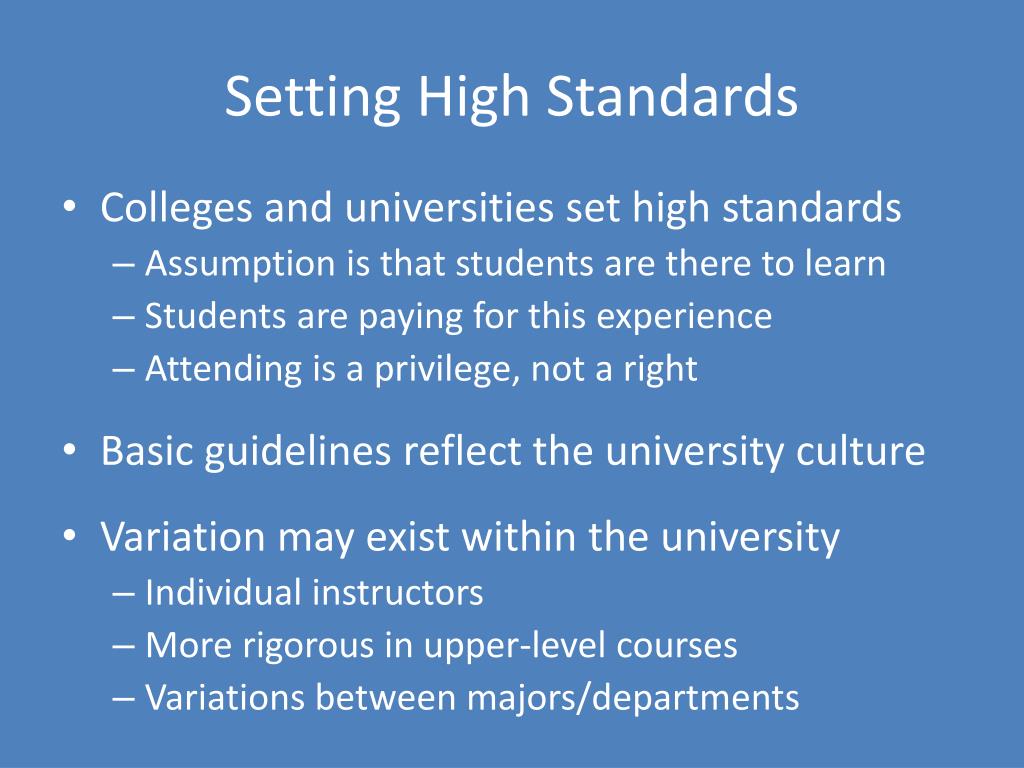 Setting High Standards

• Colleges and universities set high standards
– Assumption is that students are there to learn
– Students are paying for this experience
– Attending is a privilege, not a right

• Basic guidelines reflect the university culture

• Variation may exist within the university
– Individual instructors
– More rigorous in upper-level courses
– Variations between majors/departments